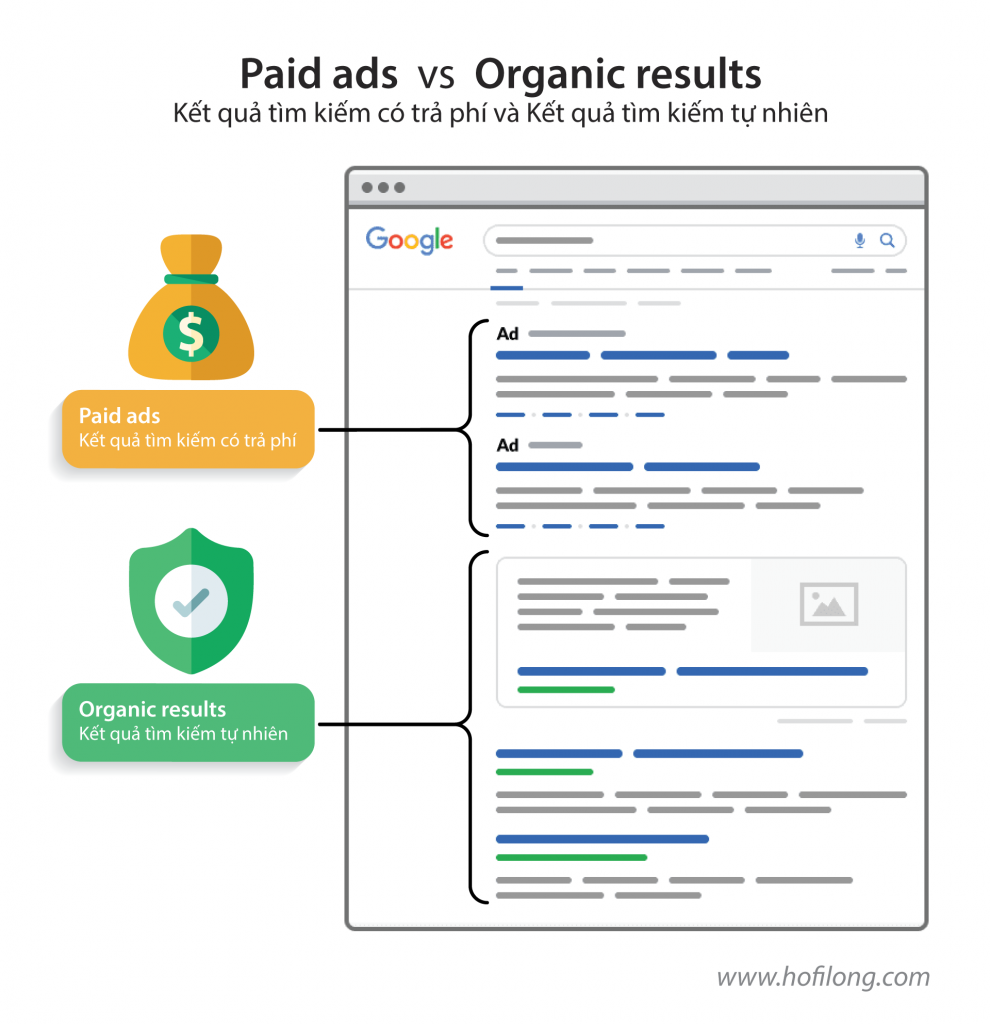 Paid ads vs Organic results
Kết quả tìm kiếm có trả phí và Kết quả tìm kiếm tự nhiên

$

Paid ads
Kết quả tìm kiếm có trả phí

Organic results
Kết quả tìm kiếm tự nhiên

Google

Ad

Ad

www.hofilong.com